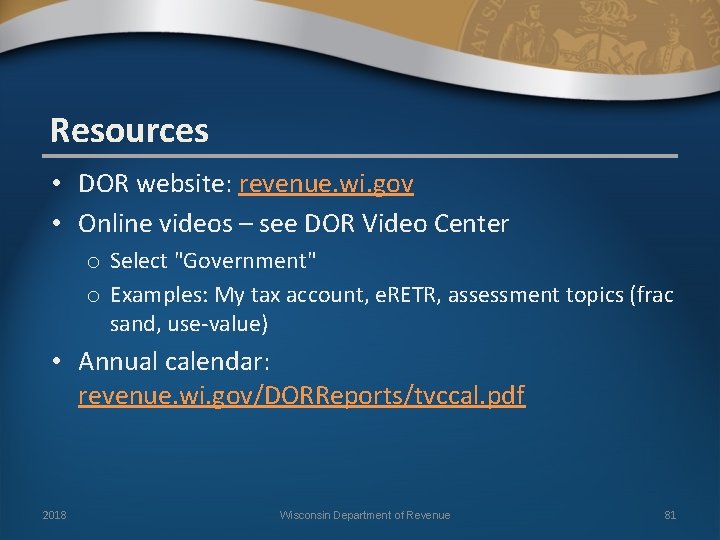 Resources

• DOR website: revenue.wi.gov
• Online videos – see DOR Video Center
 o Select "Government"
 o Examples: My tax account, eRETR, assessment topics (frac sand, use-value)
• Annual calendar: revenue.wi.gov/DORReports/tvccal.pdf

2018 Wisconsin Department of Revenue 81